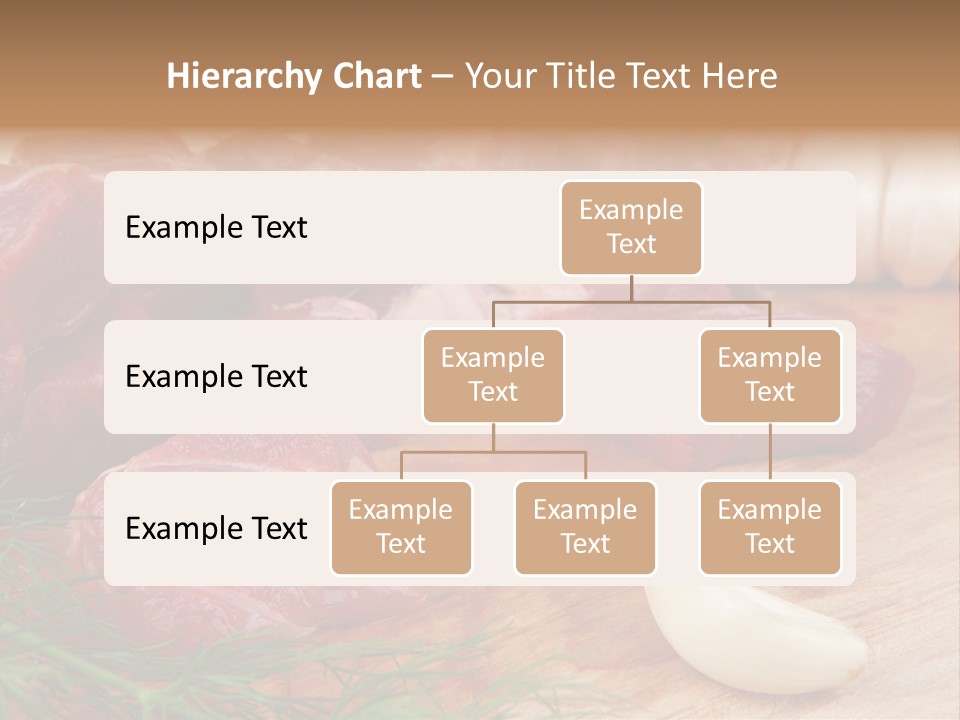 Hierarchy Chart – Your Title Text Here

Example Text

Example Text

Example Text

Example Text

Example Text

Example Text

Example Text

Example Text

Example Text